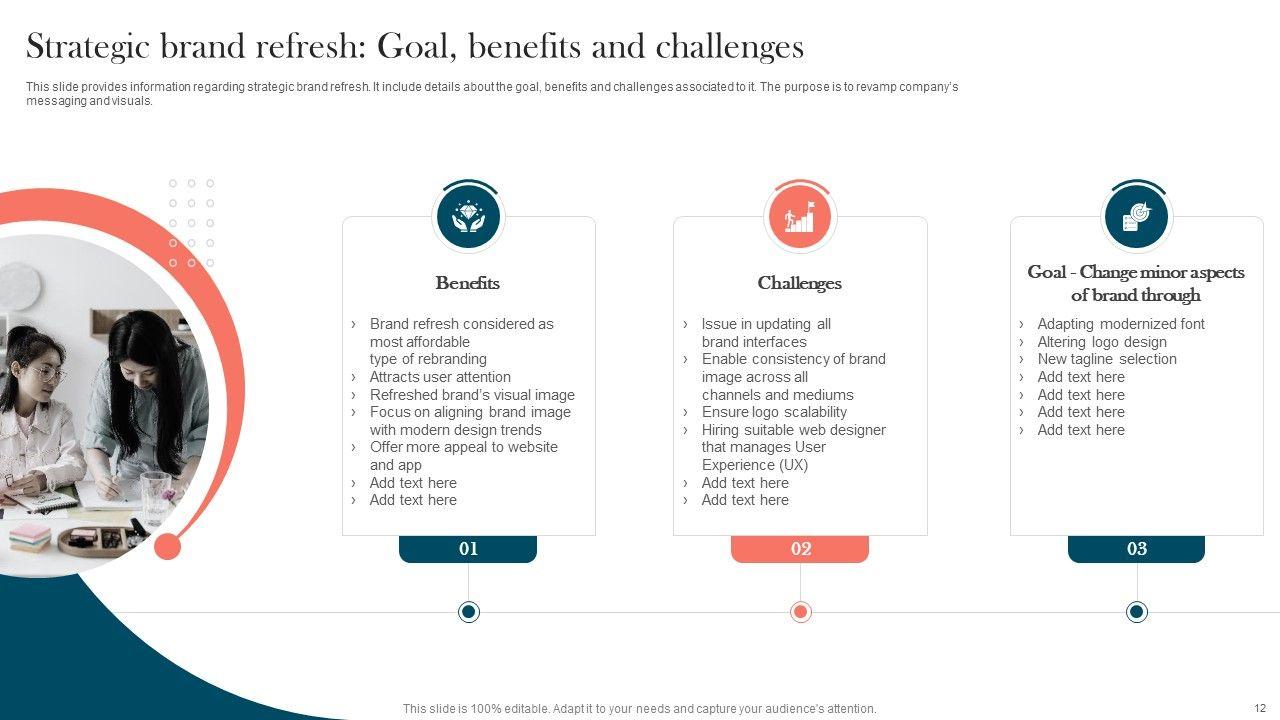 Strategic brand refresh: Goal, benefits and challenges

This slide provides information regarding strategic brand refresh. It include details about the goal, benefits and challenges associated to it. The purpose is to revamp company's messaging and visuals.

Benefits

› Brand refresh considered as most affordable type of rebranding
› Attracts user attention
› Refreshed brand's visual image
› Focus on aligning brand image with modern design trends
› Offer more appeal to website and app
› Add text here
› Add text here

01

Challenges

› Issue in updating all brand interfaces
› Enable consistency of brand image across all channels and mediums
› Ensure logo scalability
› Hiring suitable web designer that manages User Experience (UX)
› Add text here
› Add text here

02

Goal - Change minor aspects of brand through

› Adapting modernized font
› Altering logo design
› New tagline selection
› Add text here
› Add text here
› Add text here
› Add text here

03

This slide is 100% editable. Adapt it to your needs and capture your audience's attention.

12